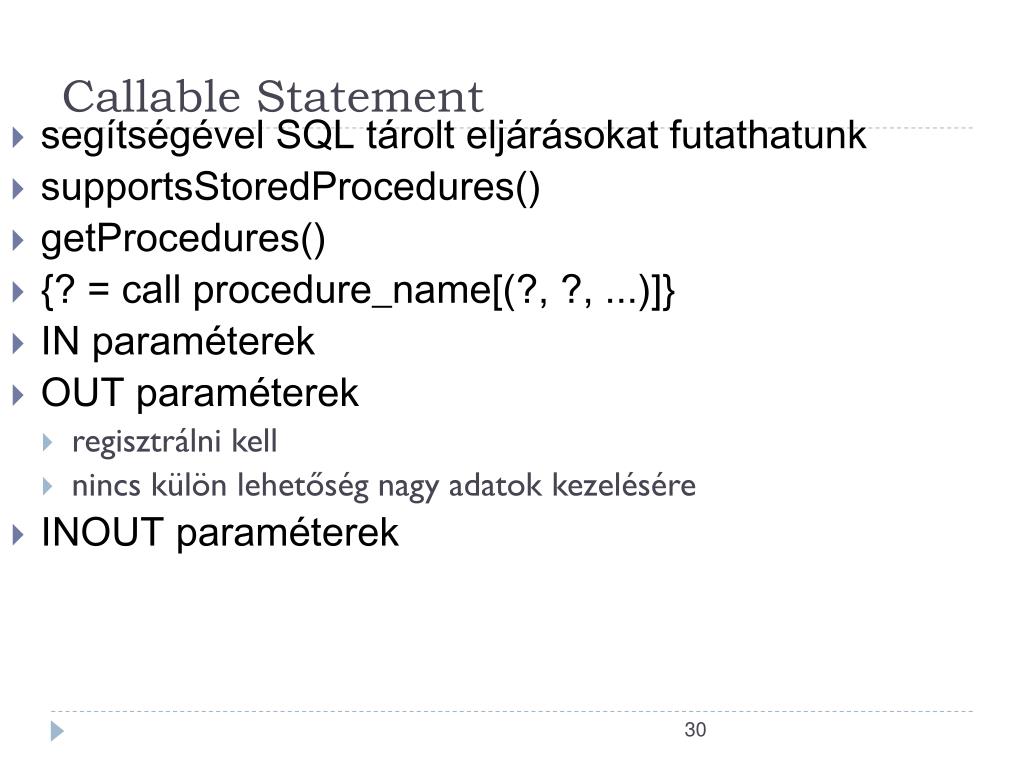 Callable Statement

segítségével SQL tárolt eljárásokat futathatunk

supportsStoredProcedures()

getProcedures()

{? = call procedure_name[(?, ?, ...)]}

IN paraméterek

OUT paraméterek

regisztrálni kell

nincs külön lehetőség nagy adatok kezelésére

INOUT paraméterek

30